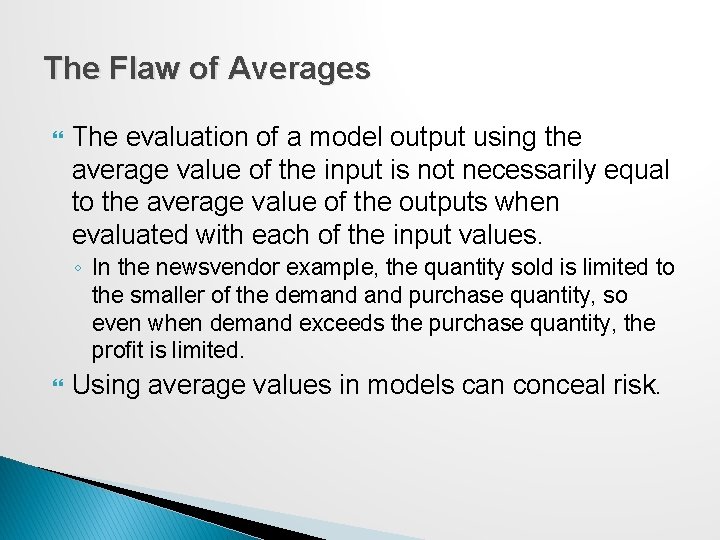 The Flaw of Averages

The evaluation of a model output using the average value of the input is not necessarily equal to the average value of the outputs when evaluated with each of the input values.

In the newsvendor example, the quantity sold is limited to the smaller of the demand and purchase quantity, so even when demand exceeds the purchase quantity, the profit is limited.

Using average values in models can conceal risk.